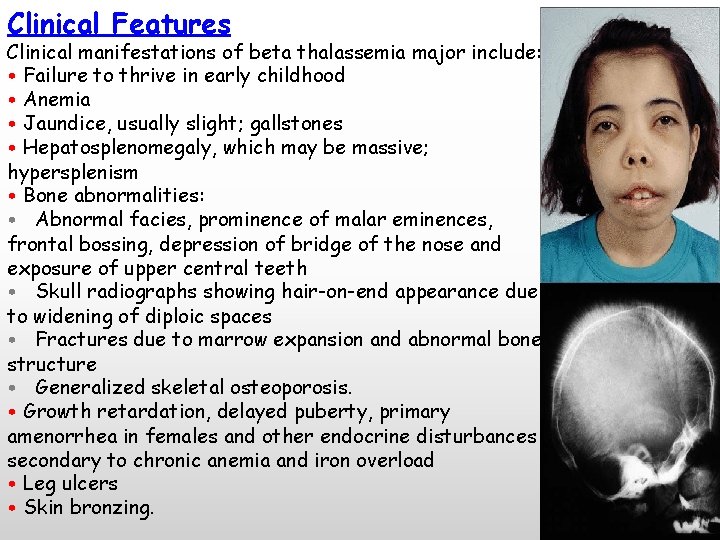 Clinical Features
Clinical manifestations of beta thalassemia major include:
• Failure to thrive in early childhood
• Anemia
• Jaundice, usually slight; gallstones
• Hepatosplenomegaly, which may be massive; hypersplenism
• Bone abnormalities:
• Abnormal facies, prominence of malar eminences, frontal bossing, depression of bridge of the nose and exposure of upper central teeth
• Skull radiographs showing hair-on-end appearance due to widening of diploic spaces
• Fractures due to marrow expansion and abnormal bone structure
• Generalized skeletal osteoporosis.
• Growth retardation, delayed puberty, primary amenorrhea in females and other endocrine disturbances secondary to chronic anemia and iron overload
• Leg ulcers
• Skin bronzing.